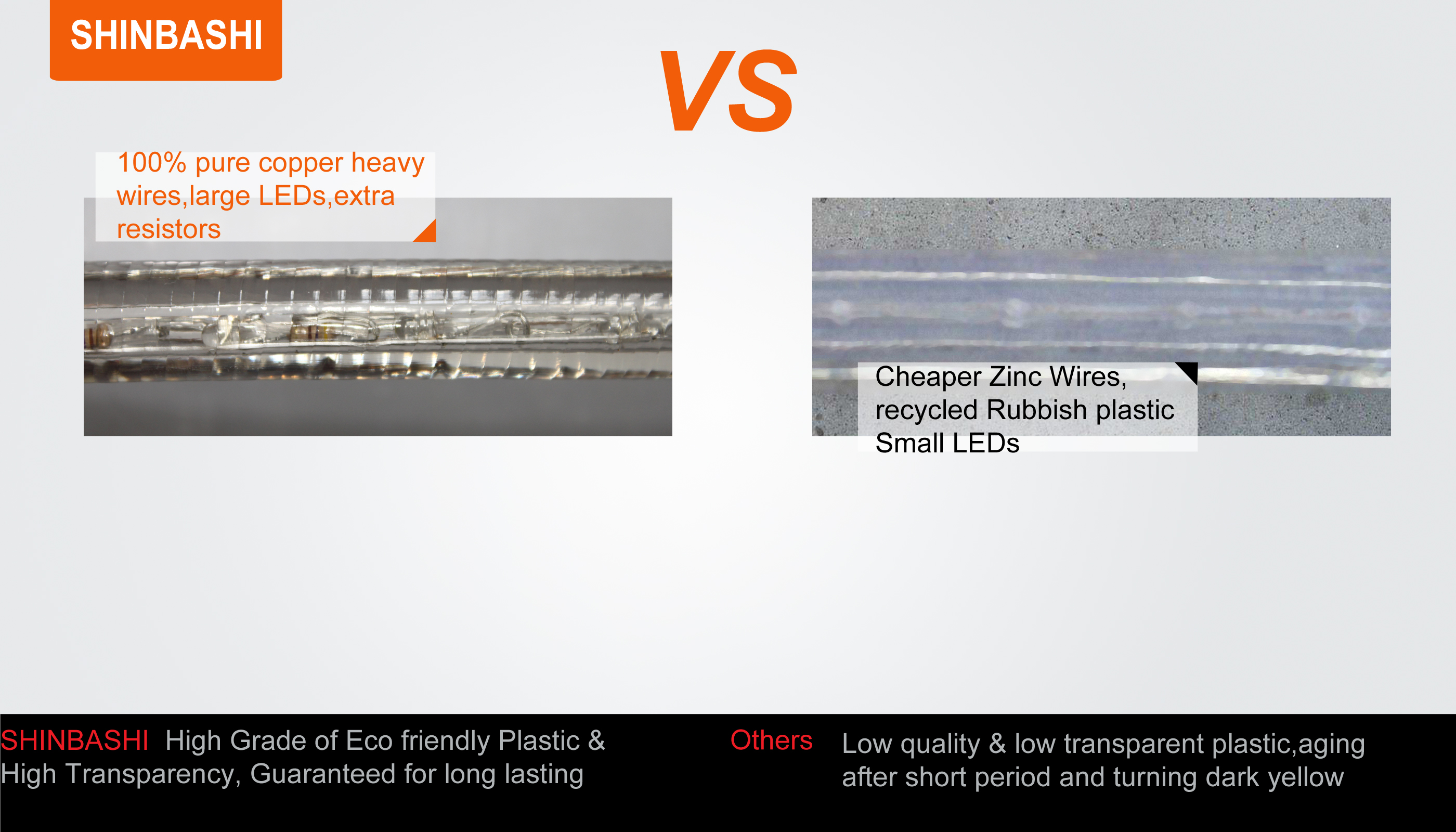 SHINBASHI

VS

100% pure copper heavy wires,large LEDs,extra resistors

Cheaper Zinc Wires, recycled Rubbish plastic Small LEDs

SHINBASHI High Grade of Eco friendly Plastic & High Transparency, Guaranteed for long lasting

Others Low quality & low transparent plastic,aging after short period and turning dark yellow